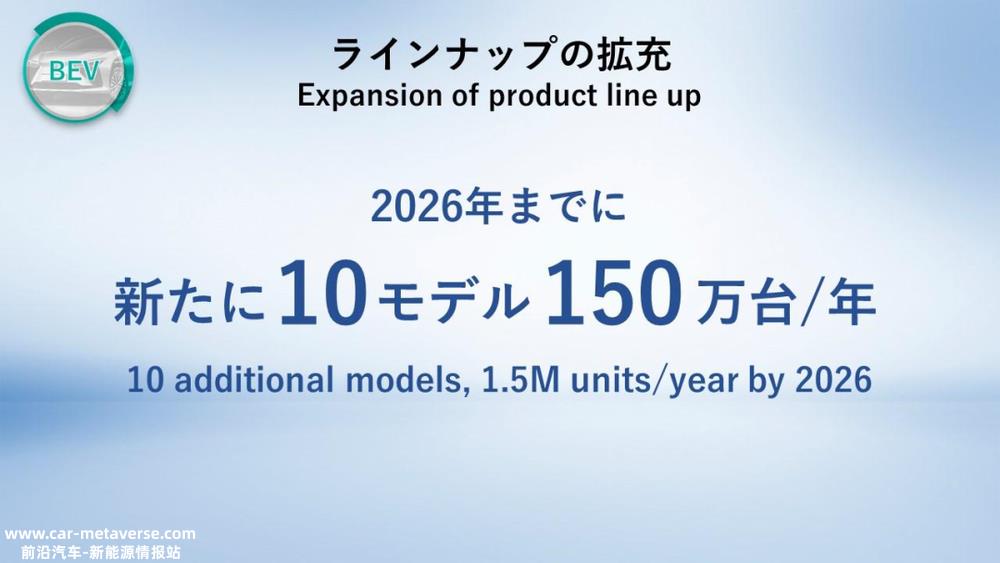 BEV

ラインナップの拡充
Expansion of product line up

2026年までに
新たに10モデル150万台/年
10 additional models, 1.5M units/year by 2026

www.car-metaverse.com
前沿汽车-新能源情报站